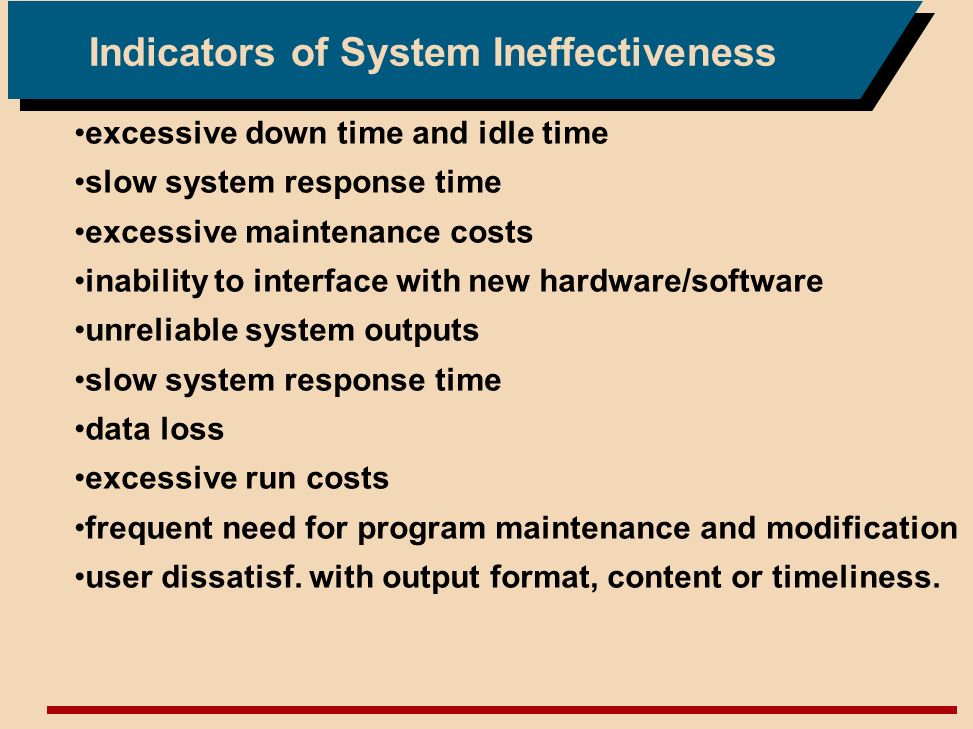 Indicators of System Ineffectiveness

•excessive down time and idle time
•slow system response time
•excessive maintenance costs
•inability to interface with new hardware/software
•unreliable system outputs
•slow system response time
•data loss
•excessive run costs
•frequent need for program maintenance and modification
•user dissatisf. with output format, content or timeliness.